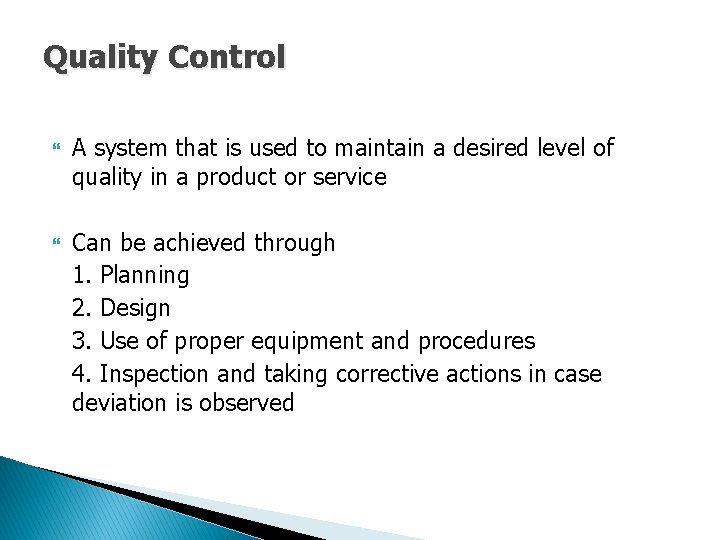 Quality Control

A system that is used to maintain a desired level of quality in a product or service

Can be achieved through
1. Planning
2. Design
3. Use of proper equipment and procedures
4. Inspection and taking corrective actions in case deviation is observed